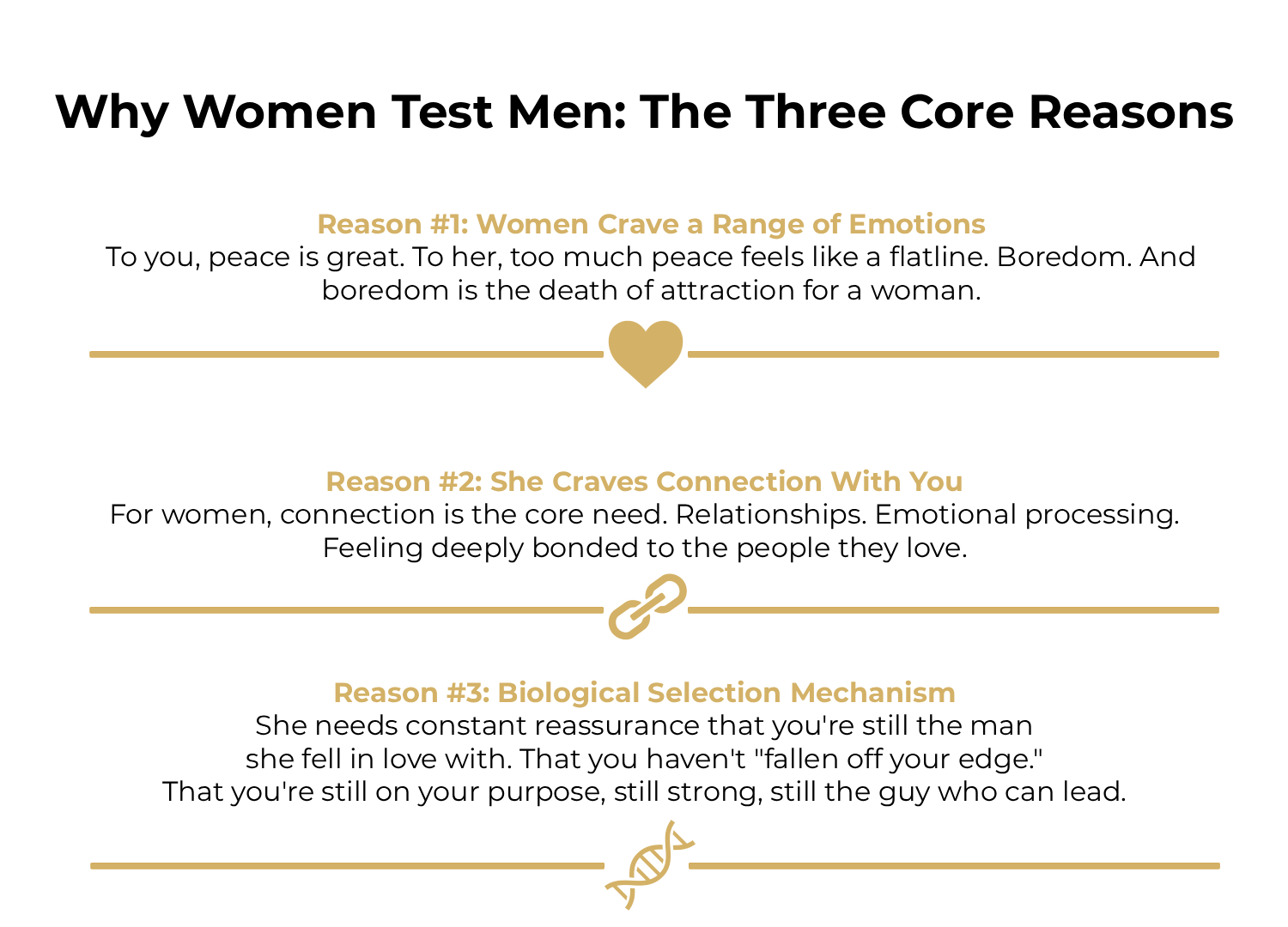 Why Women Test Men: The Three Core Reasons

Reason #1: Women Crave a Range of Emotions
To you, peace is great. To her, too much peace feels like a flatline. Boredom. And boredom is the death of attraction for a woman.

Reason #2: She Craves Connection With You
For women, connection is the core need. Relationships. Emotional processing. Feeling deeply bonded to the people they love.

Reason #3: Biological Selection Mechanism
She needs constant reassurance that you're still the man she fell in love with. That you haven't "fallen off your edge." That you're still on your purpose, still strong, still the guy who can lead.